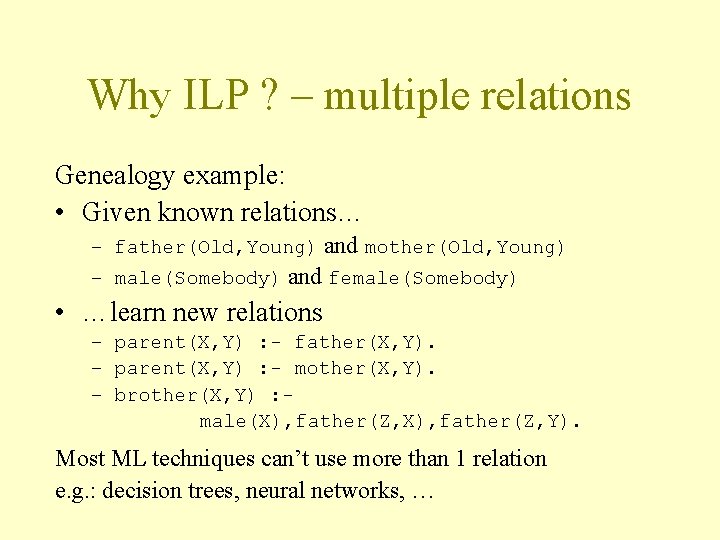 Why ILP ? – multiple relations

Genealogy example:

• Given known relations…
  – father(Old,Young) and mother(Old,Young)
  – male(Somebody) and female(Somebody)

• …learn new relations
  – parent(X,Y) :- father(X,Y).
  – parent(X,Y) :- mother(X,Y).
  – brother(X,Y) :- male(X),father(Z,X),father(Z,Y).

Most ML techniques can't use more than 1 relation
e.g.: decision trees, neural networks, …